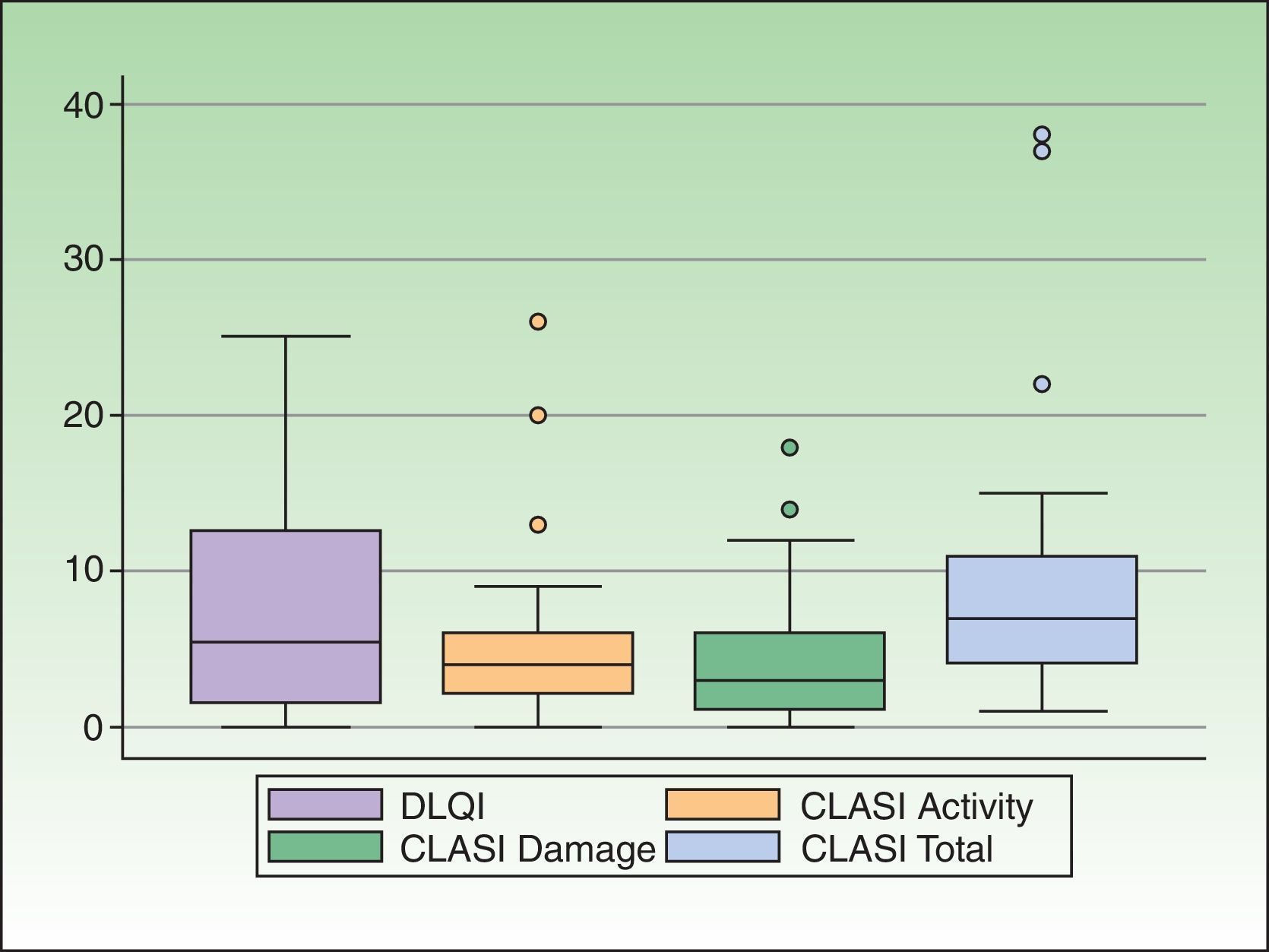 40
30
20
10
0

DLQI
CLASI Activity
CLASI Damage
CLASI Total